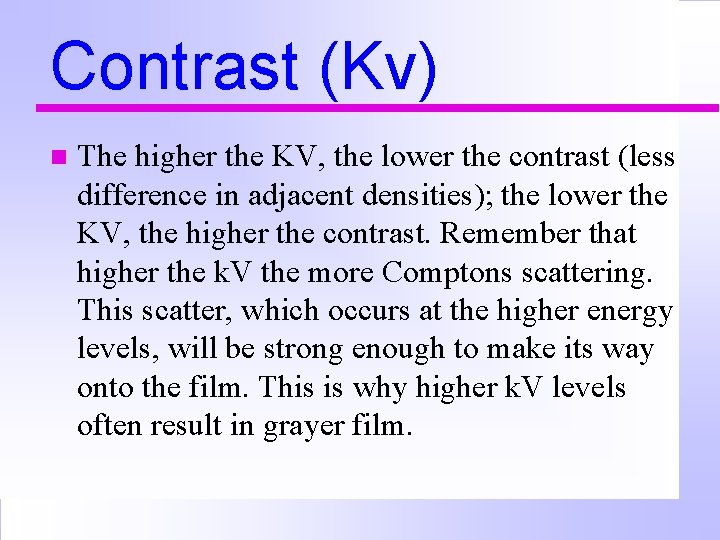 Contrast (Kv)

The higher the KV, the lower the contrast (less difference in adjacent densities); the lower the KV, the higher the contrast. Remember that higher the kV the more Comptons scattering. This scatter, which occurs at the higher energy levels, will be strong enough to make its way onto the film. This is why higher kV levels often result in grayer film.